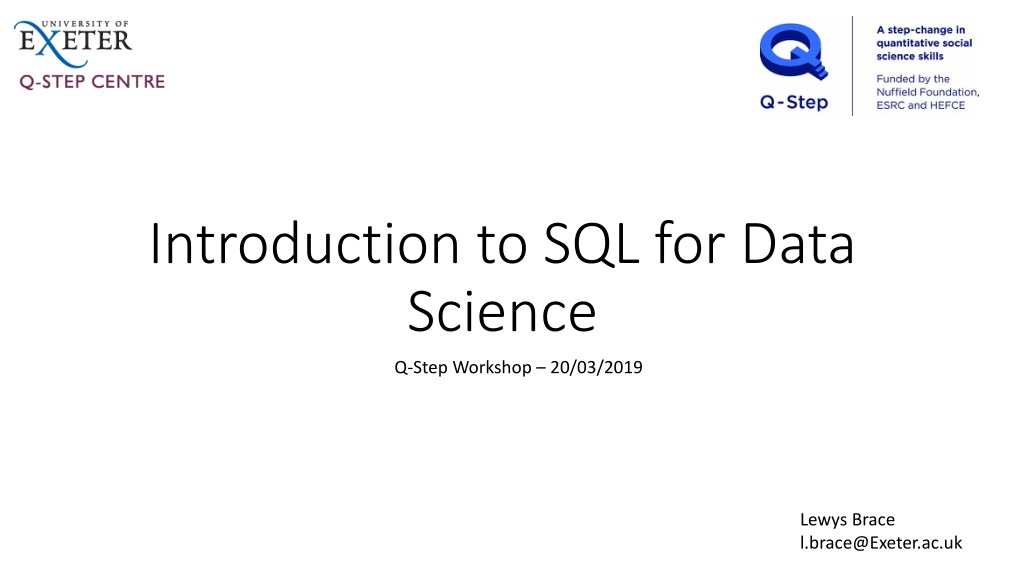 UNIVERSITY OF
EXETER
Q-STEP CENTRE

Q-Step

A step-change in quantitative social science skills

Funded by the Nuffield Foundation, ESRC and HEFCE

Introduction to SQL for Data Science

Q-Step Workshop – 20/03/2019

Lewys Brace
l.brace@Exeter.ac.uk